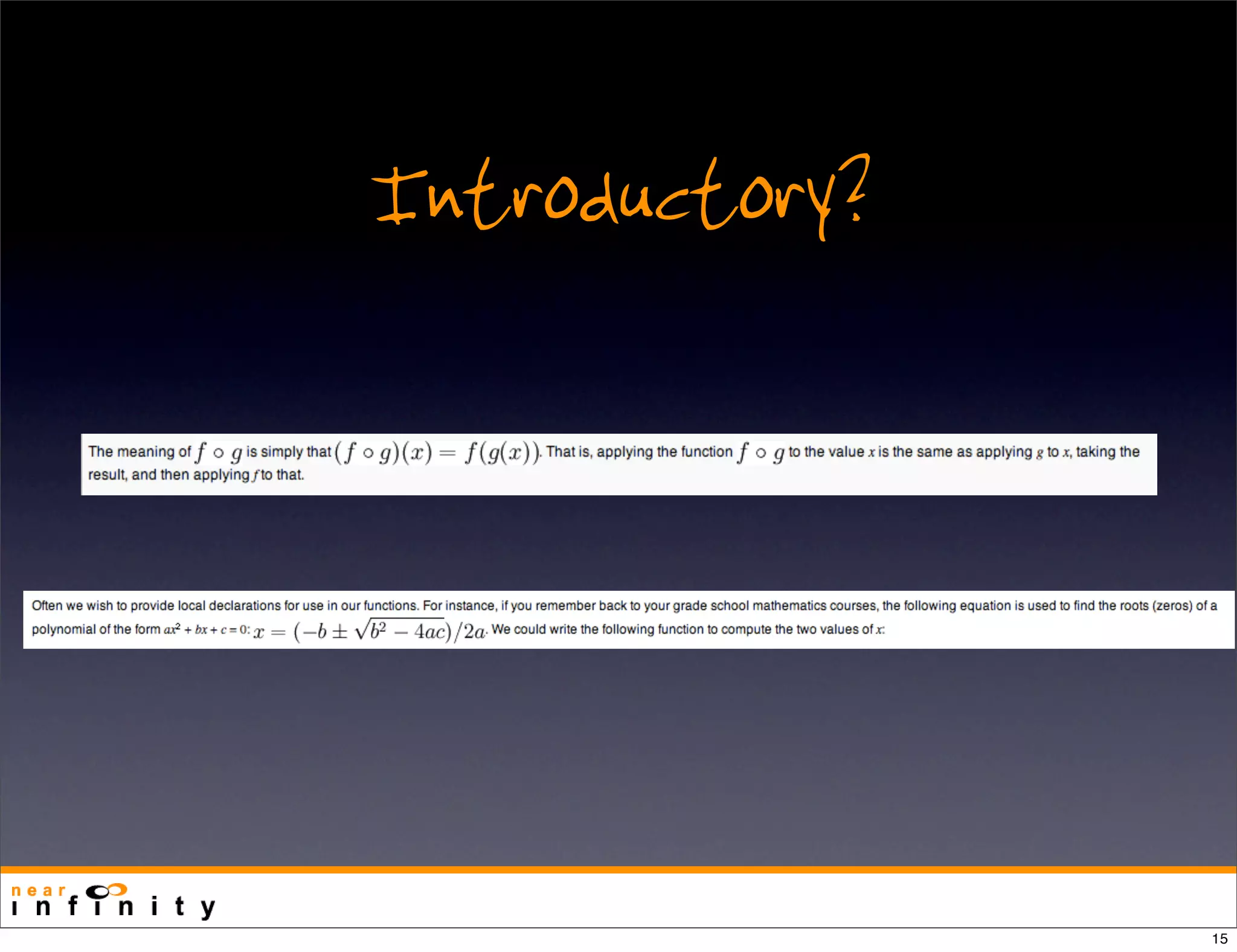 Introductory?

The meaning of $f \circ g$ is simply that $(f \circ g)(x) = f(g(x))$. That is, applying the function $f \circ g$ to the value $x$ is the same as applying $g$ to $x$, taking the result, and then applying $f$ to that.

Often we wish to provide local declarations for use in our functions. For instance, if you remember back to your grade school mathematics courses, the following equation is used to find the roots (zeros) of a polynomial of the form $ax^2 + bx + c = 0$: $x = (-b \pm \sqrt{b^2 - 4ac})/2a$. We could write the following function to compute the two values of $x$:

near infinity

15